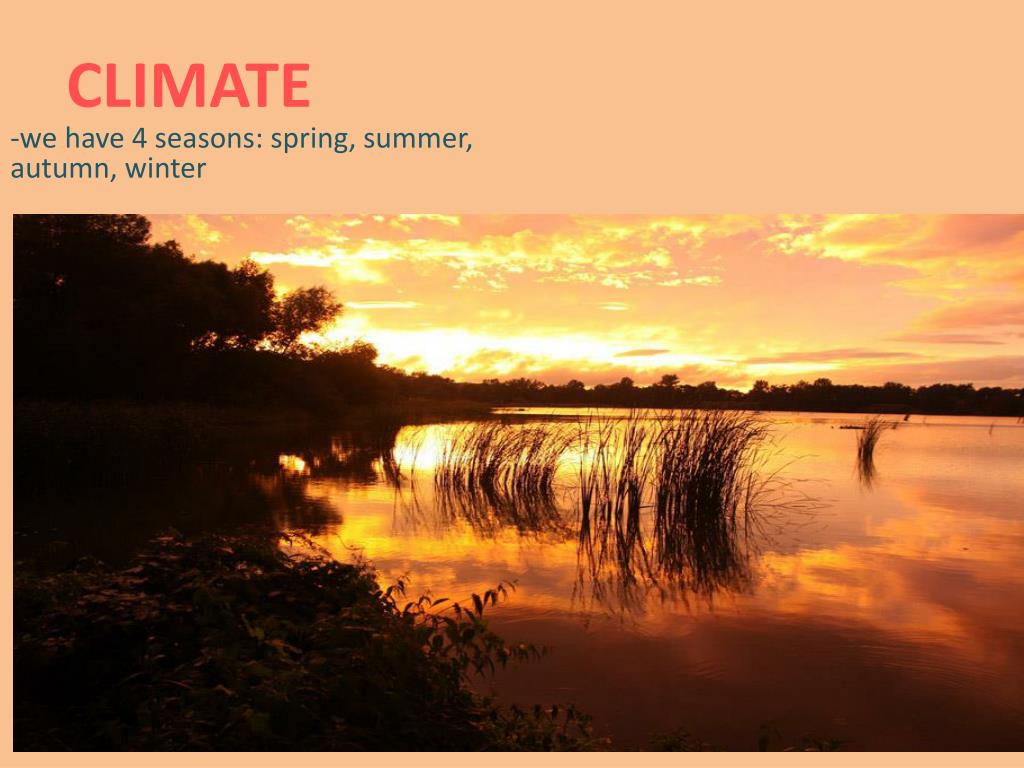 CLIMATE

-we have 4 seasons: spring, summer, autumn, winter